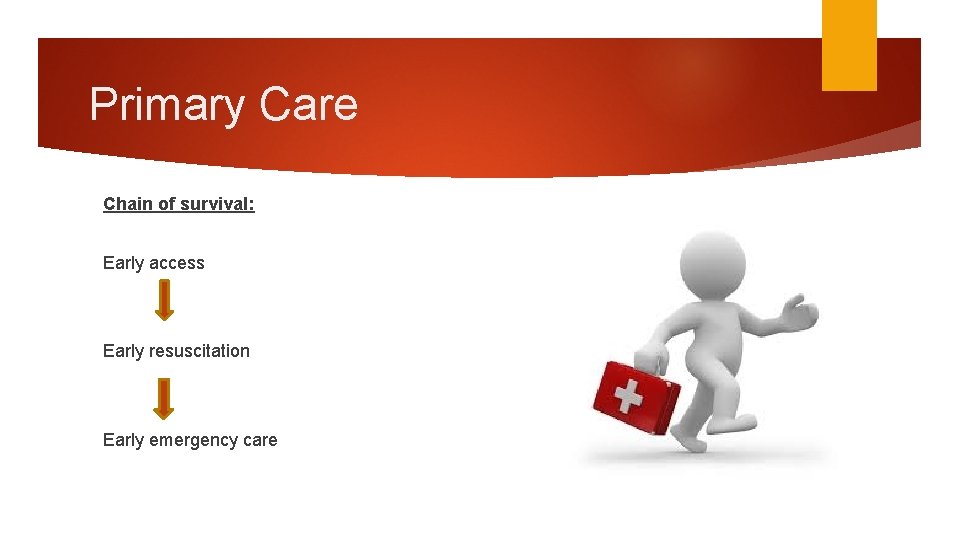 Primary Care

Chain of survival:

Early access

Early resuscitation

Early emergency care